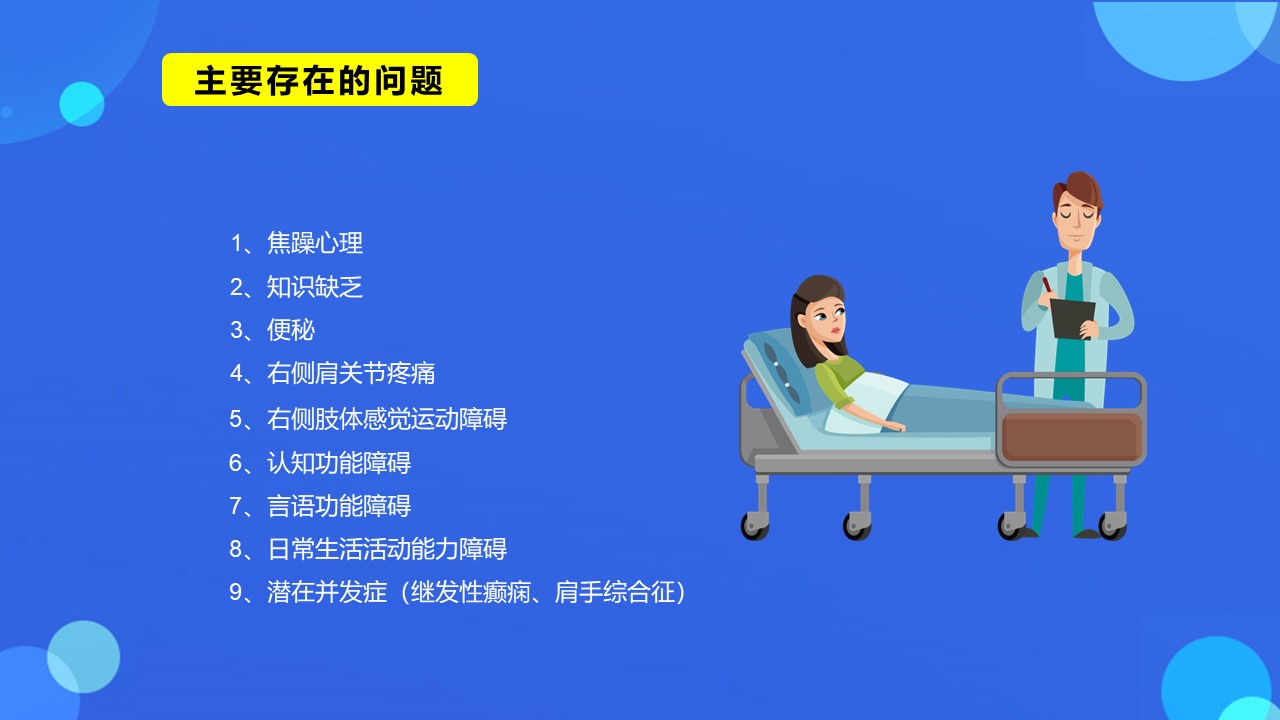 主要存在的问题

1、焦躁心理
2、知识缺乏
3、便秘
4、右侧肩关节疼痛
5、右侧肢体感觉运动障碍
6、认知功能障碍
7、言语功能障碍
8、日常生活活动能力障碍
9、潜在并发症（继发性癫痫、肩手综合征）